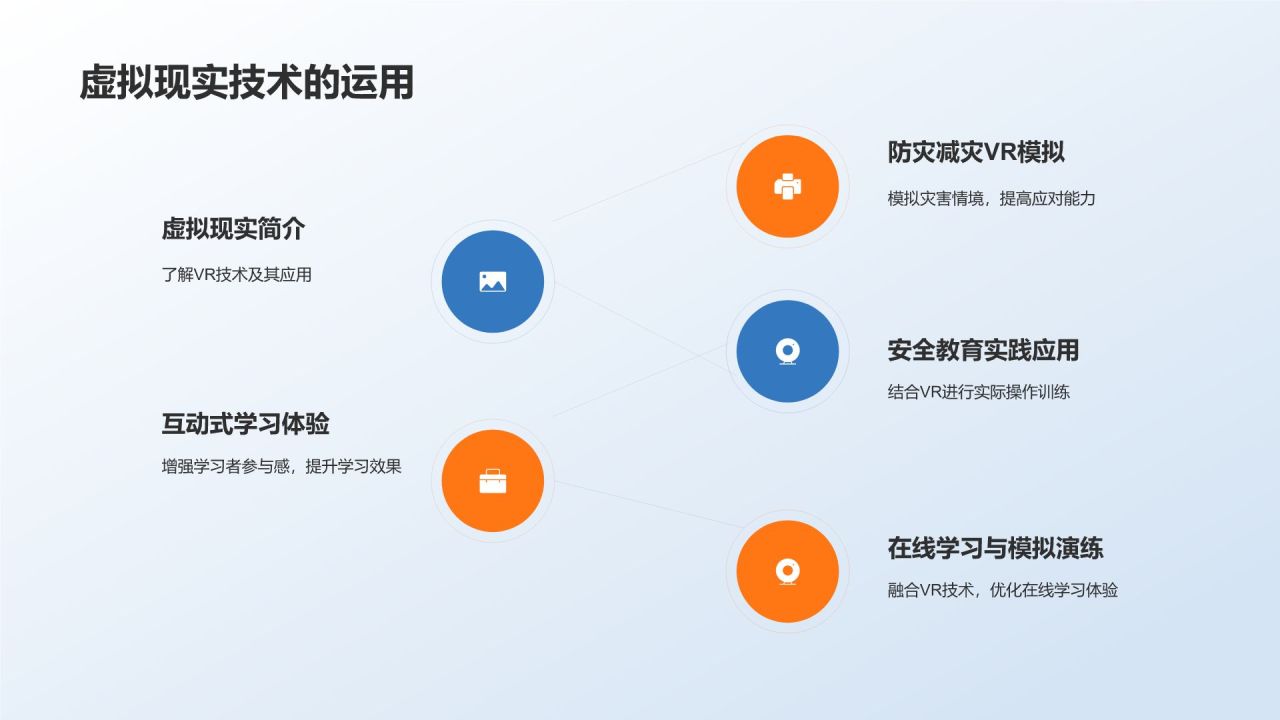 虚拟现实技术的运用

虚拟现实简介

了解VR技术及其应用

互动式学习体验

增强学习者参与感，提升学习效果

防灾减灾VR模拟

模拟灾害情境，提高应对能力

安全教育实践应用

结合VR进行实际操作训练

在线学习与模拟演练

融合VR技术，优化在线学习体验